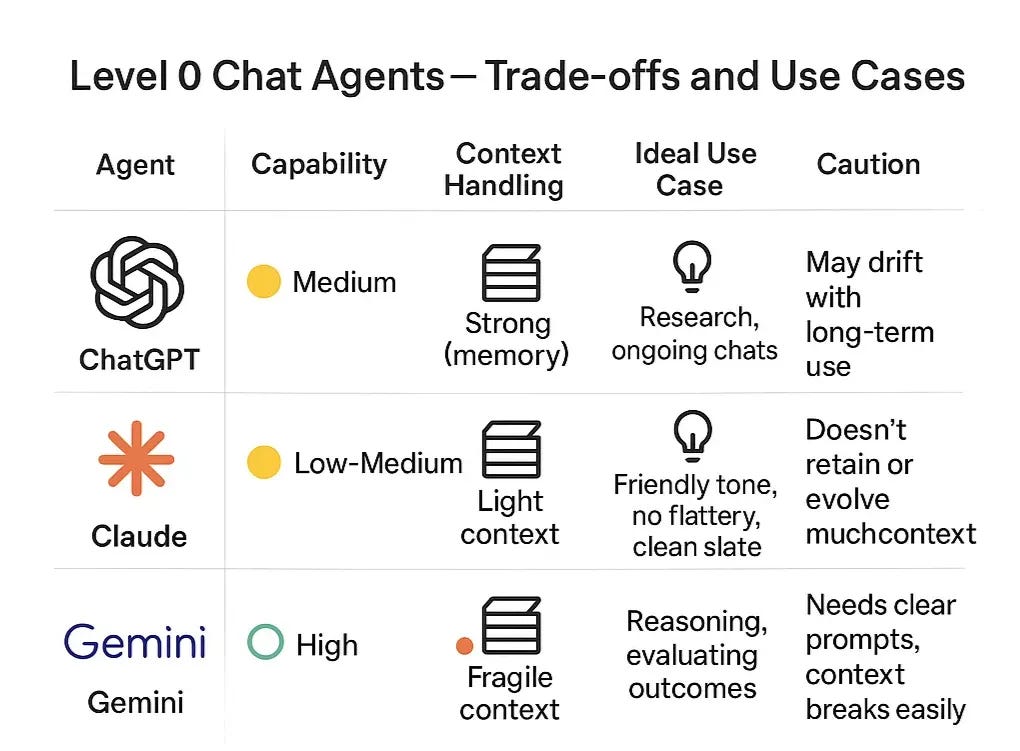 Level 0 Chat Agents — Trade-offs and Use Cases

| Agent | Capability | Context Handling | Ideal Use Case | Caution |
|---|---|---|---|---|
| ChatGPT | Medium | Strong (memory) | Research, ongoing chats | May drift with long-term use |
| Claude | Low-Medium | Light context | Friendly tone, no flattery, clean slate | Doesn't retain or evolve muchcontext |
| Gemini Gemini | High | Fragile context | Reasoning, evaluating outcomes | Needs clear prompts, context breaks easily |